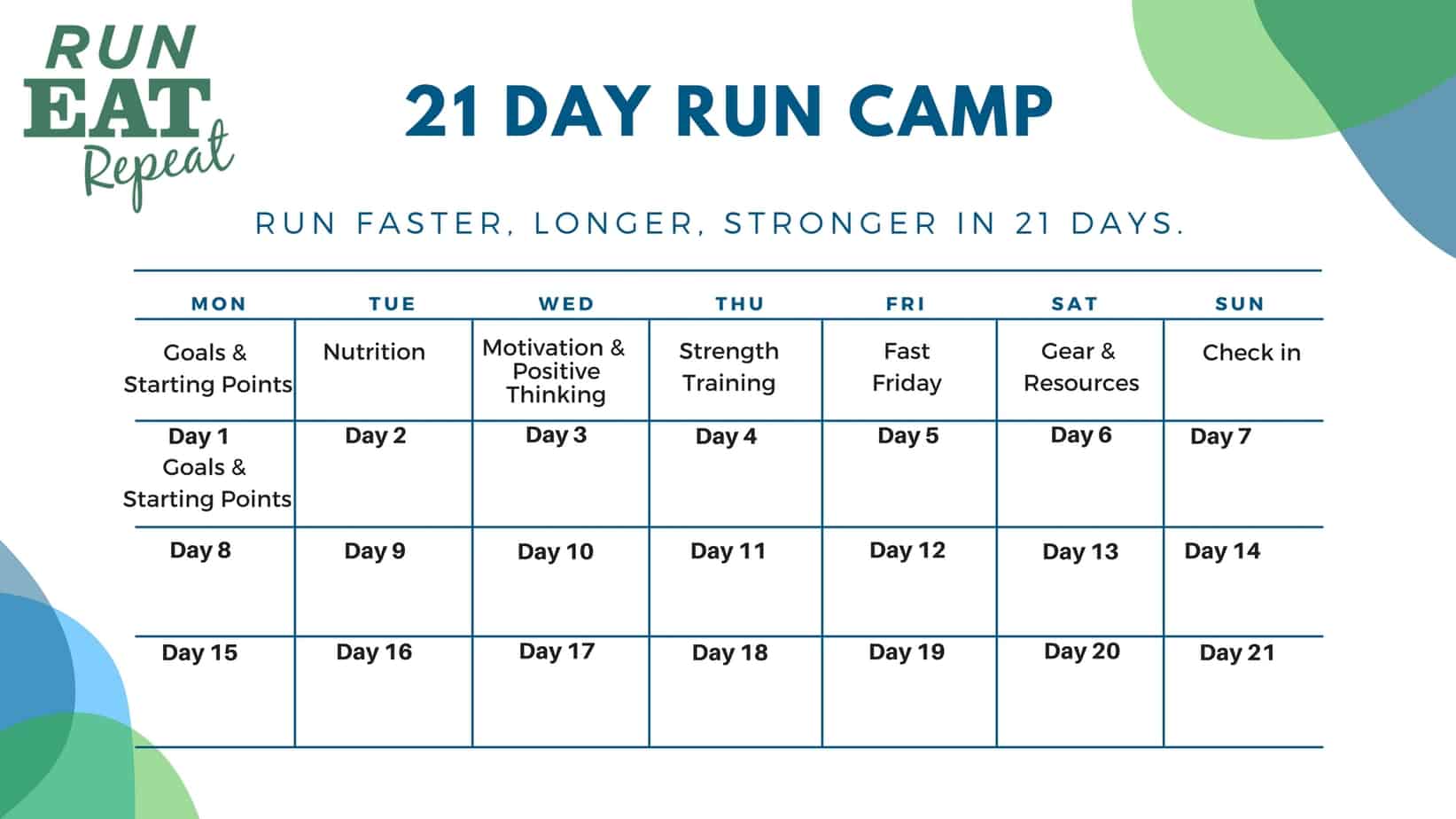 RUN
EAT
Repeat

21 DAY RUN CAMP

RUN FASTER, LONGER, STRONGER IN 21 DAYS.

| MON | TUE | WED | THU | FRI | SAT | SUN |
|---|---|---|---|---|---|---|
| Goals & Starting Points | Nutrition | Motivation & Positive Thinking | Strength Training | Fast Friday | Gear & Resources | Check in |
| Day 1 Goals & Starting Points | Day 2 | Day 3 | Day 4 | Day 5 | Day 6 | Day 7 |
| Day 8 | Day 9 | Day 10 | Day 11 | Day 12 | Day 13 | Day 14 |
| Day 15 | Day 16 | Day 17 | Day 18 | Day 19 | Day 20 | Day 21 |